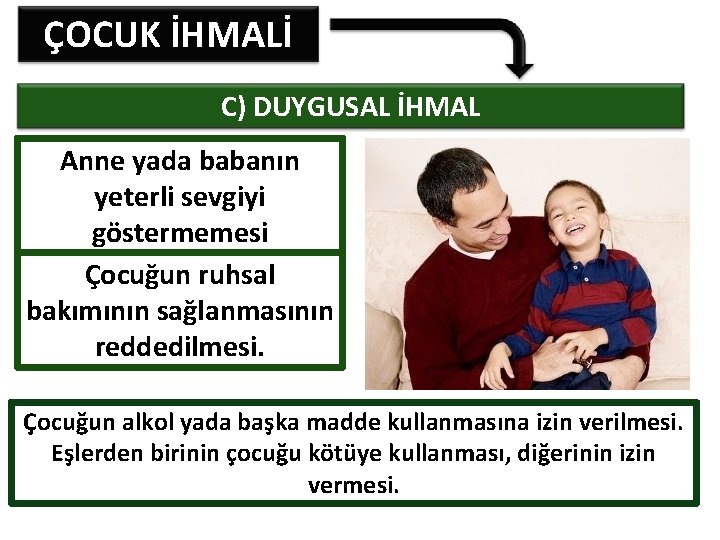 ÇOCUK İHMALİ

C) DUYGUSAL İHMAL

Anne yada babanın yeterli sevgiyi göstermemesi

Çocuğun ruhsal bakımının sağlanmasının reddedilmesi.

Çocuğun alkol yada başka madde kullanmasına izin verilmesi. Eşlerden birinin çocuğu kötüye kullanması, diğerinin izin vermesi.